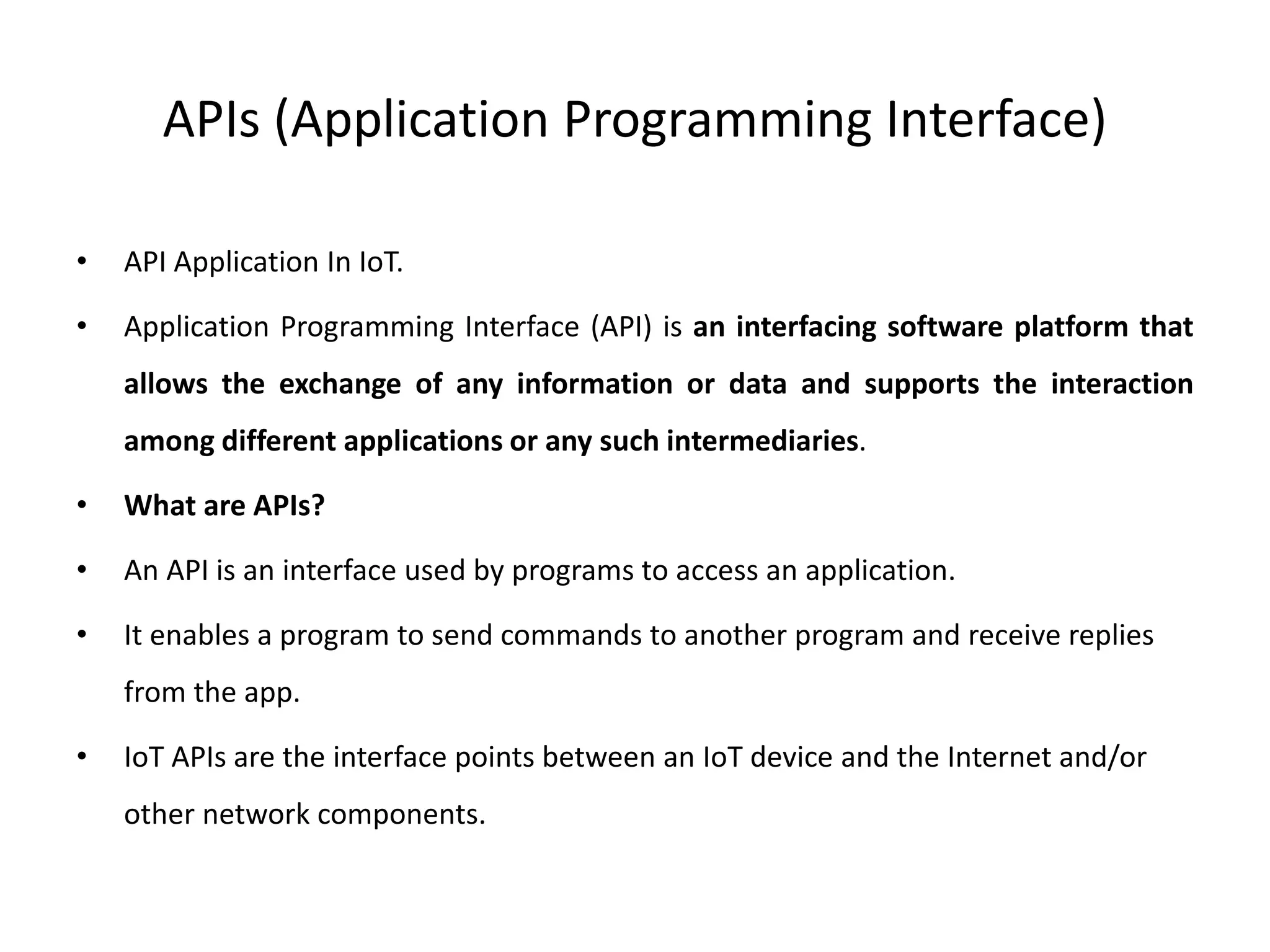 APIs (Application Programming Interface)

• API Application In IoT.

• Application Programming Interface (API) is an interfacing software platform that allows the exchange of any information or data and supports the interaction among different applications or any such intermediaries.

• What are APIs?

• An API is an interface used by programs to access an application.

• It enables a program to send commands to another program and receive replies from the app.

• IoT APIs are the interface points between an IoT device and the Internet and/or other network components.